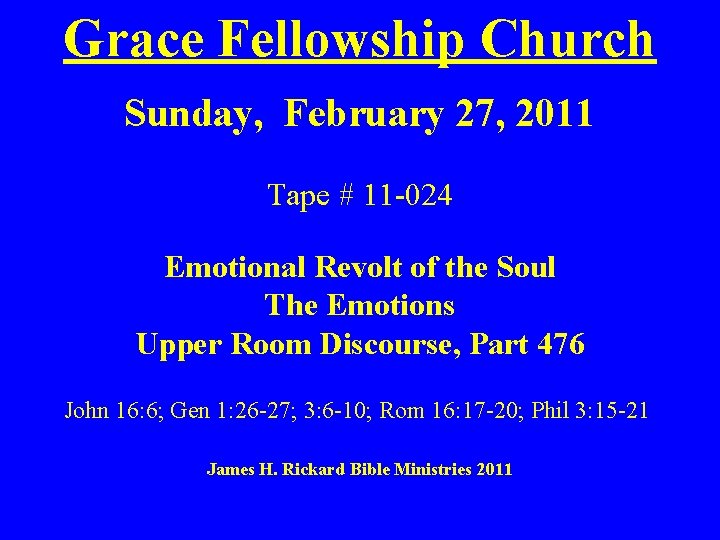 Grace Fellowship Church

Sunday, February 27, 2011

Tape # 11-024

Emotional Revolt of the Soul
The Emotions
Upper Room Discourse, Part 476

John 16:6; Gen 1:26-27; 3:6-10; Rom 16:17-20; Phil 3:15-21

James H. Rickard Bible Ministries 2011